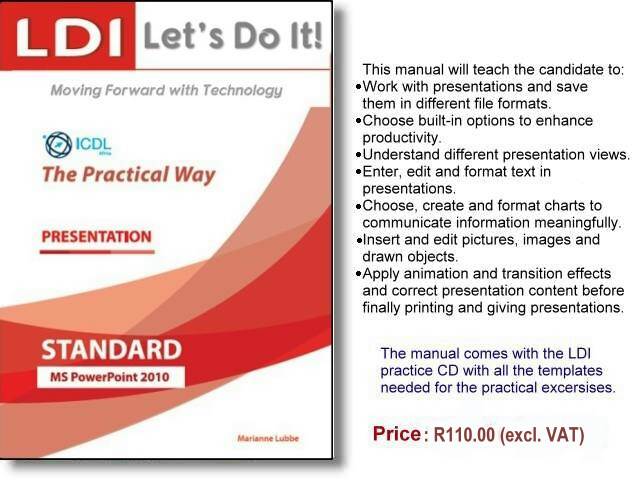 LDI Let's Do It!

Moving Forward with Technology

ICDL Africa

The Practical Way

PRESENTATION

STANDARD

MS PowerPoint 2010

Marianne Lubbe

This manual will teach the candidate to:
•Work with presentations and save them in different file formats.
•Choose built-in options to enhance productivity.
•Understand different presentation views.
•Enter, edit and format text in presentations.
•Choose, create and format charts to communicate information meaningfully.
•Insert and edit pictures, images and drawn objects.
•Apply animation and transition effects and correct presentation content before finally printing and giving presentations.

The manual comes with the LDI practice CD with all the templates needed for the practical excersises.

Price: R110.00 (excl. VAT)